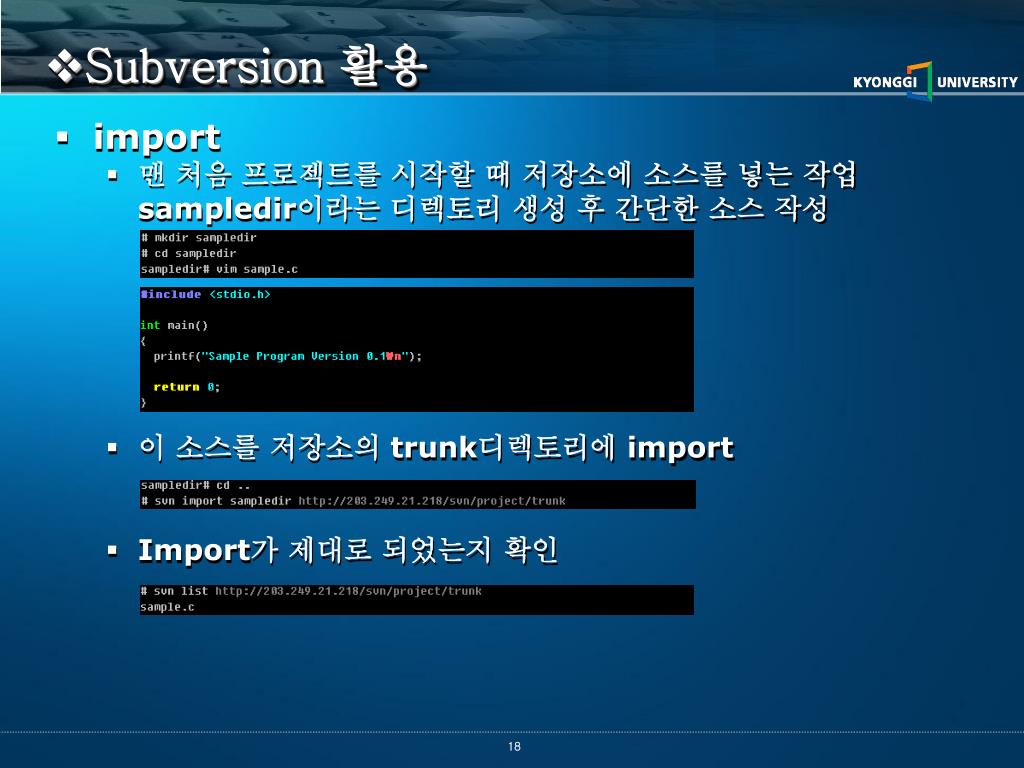 ❖Subversion 활용

KYONGGI UNIVERSITY

▪ import

▪ 맨 처음 프로젝트를 시작할 때 저장소에 소스를 넣는 작업
sampledir이라는 디렉토리 생성 후 간단한 소스 작성

# mkdir sampledir
# cd sampledir
sampledir# vim sample.c

#include <stdio.h>

int main()
{
  printf("Sample Program Version 0.1₩n");

  return 0;
}

▪ 이 소스를 저장소의 trunk디렉토리에 import

sampledir# cd ..
# svn import sampledir http://203.249.21.218/svn/project/trunk

▪ Import가 제대로 되었는지 확인

# svn list http://203.249.21.218/svn/project/trunk
sample.c

18